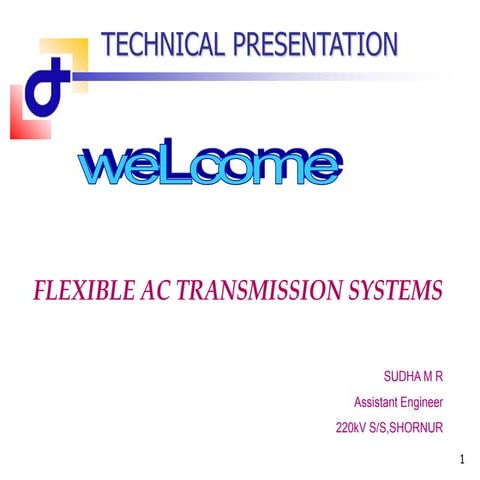 TECHNICAL PRESENTATION

weLcome

FLEXIBLE AC TRANSMISSION SYSTEMS

SUDHA M R

Assistant Engineer

220kV S/S,SHORNUR

1